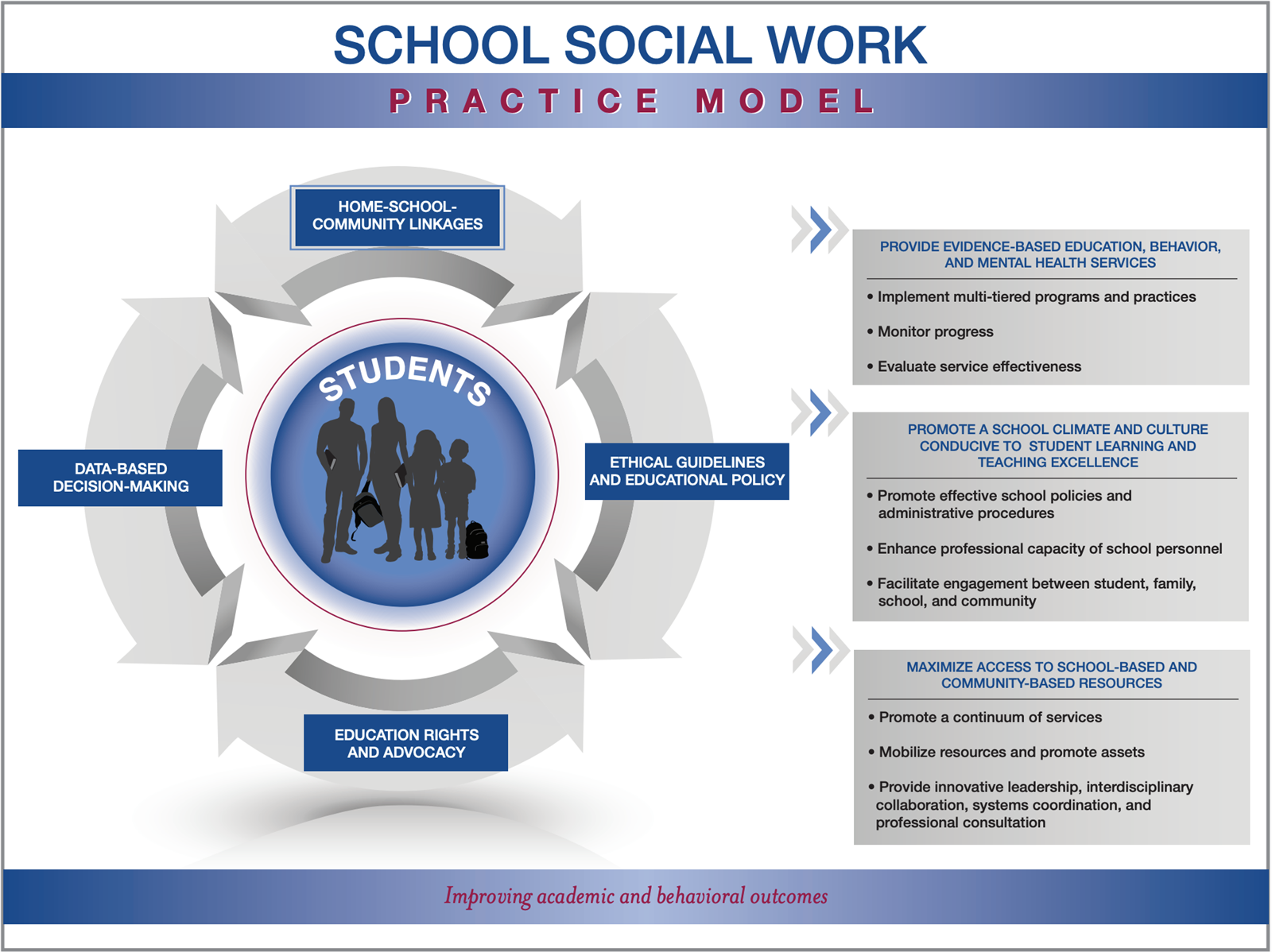 SCHOOL SOCIAL WORK

PRACTICE MODEL

HOME-SCHOOL-COMMUNITY LINKAGES

STUDENTS

DATA-BASED DECISION-MAKING

ETHICAL GUIDELINES AND EDUCATIONAL POLICY

EDUCATION RIGHTS AND ADVOCACY

PROVIDE EVIDENCE-BASED EDUCATION, BEHAVIOR, AND MENTAL HEALTH SERVICES

• Implement multi-tiered programs and practices

• Monitor progress

• Evaluate service effectiveness

PROMOTE A SCHOOL CLIMATE AND CULTURE CONDUCIVE TO STUDENT LEARNING AND TEACHING EXCELLENCE

• Promote effective school policies and administrative procedures

• Enhance professional capacity of school personnel

• Facilitate engagement between student, family, school, and community

MAXIMIZE ACCESS TO SCHOOL-BASED AND COMMUNITY-BASED RESOURCES

• Promote a continuum of services

• Mobilize resources and promote assets

• Provide innovative leadership, interdisciplinary collaboration, systems coordination, and professional consultation

Improving academic and behavioral outcomes